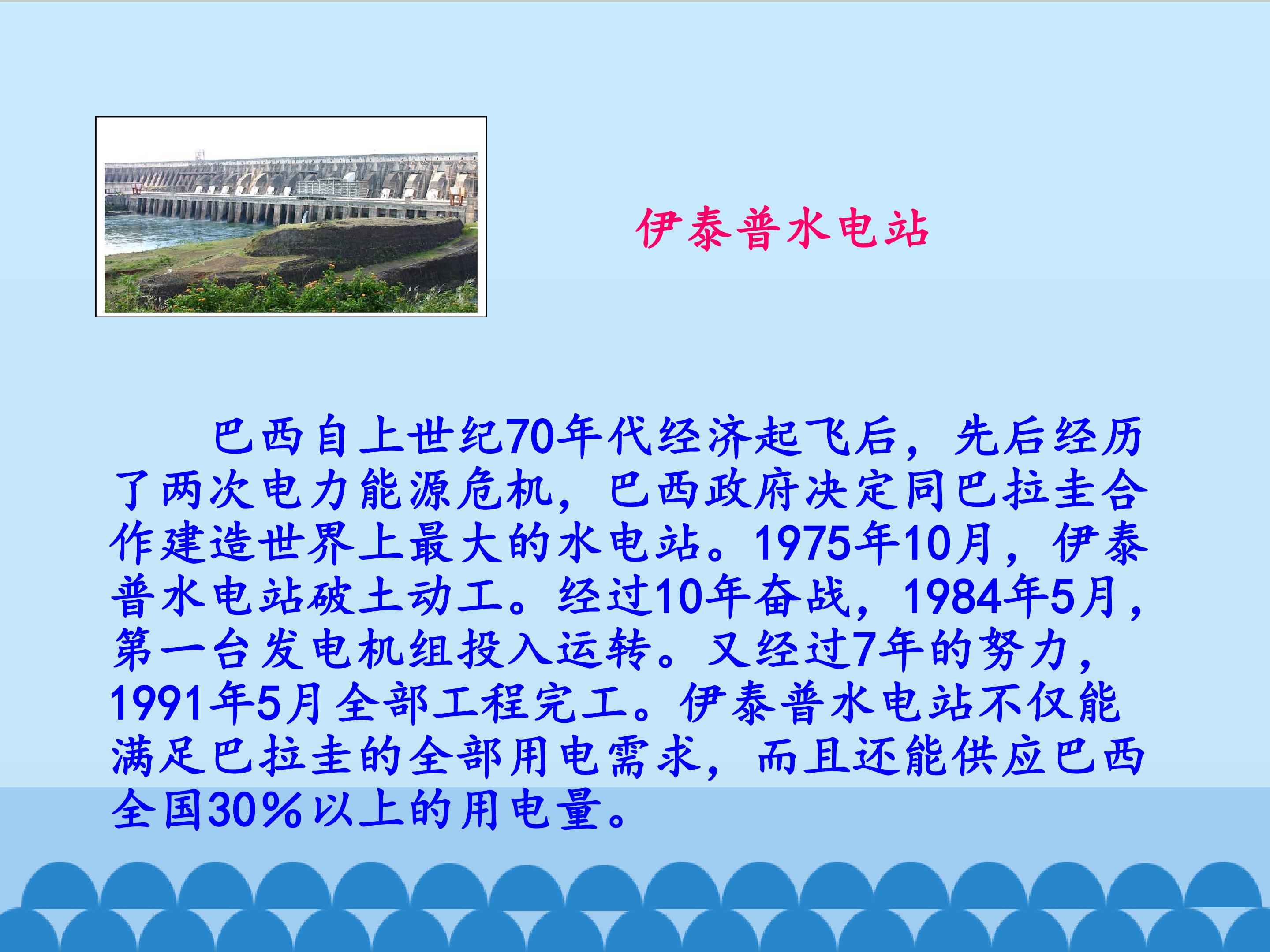 伊泰普水电站

巴西自上世纪70年代经济起飞后，先后经历了两次电力能源危机，巴西政府决定同巴拉圭合作建造世界上最大的水电站。1975年10月，伊泰普水电站破土动工。经过10年奋战，1984年5月，第一台发电机组投入运转。又经过7年的努力，1991年5月全部工程完工。伊泰普水电站不仅能满足巴拉圭的全部用电需求，而且还能供应巴西全国30%以上的用电量。